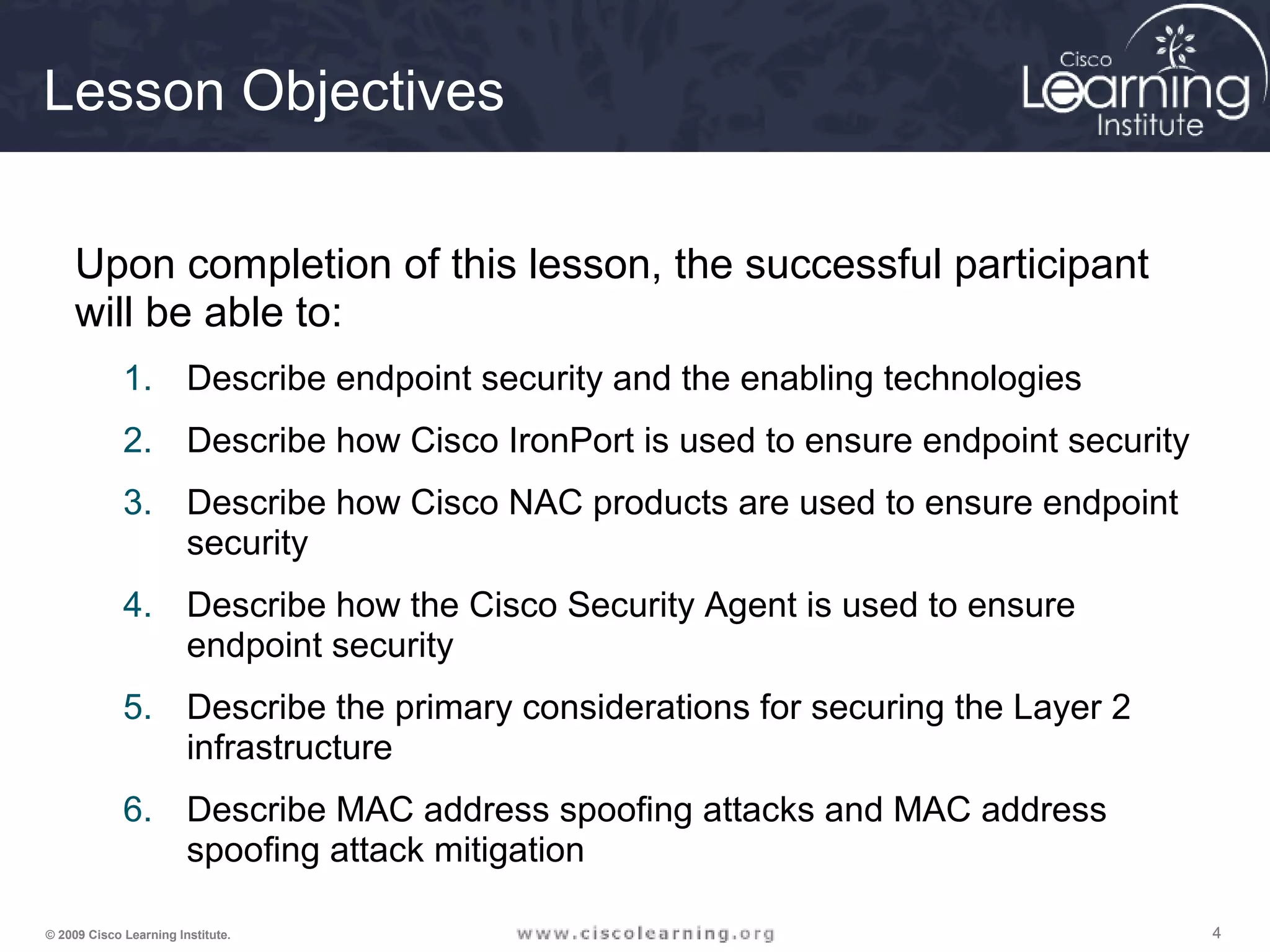 Lesson Objectives

Cisco Learning Institute

Upon completion of this lesson, the successful participant will be able to:

1. Describe endpoint security and the enabling technologies
2. Describe how Cisco IronPort is used to ensure endpoint security
3. Describe how Cisco NAC products are used to ensure endpoint security
4. Describe how the Cisco Security Agent is used to ensure endpoint security
5. Describe the primary considerations for securing the Layer 2 infrastructure
6. Describe MAC address spoofing attacks and MAC address spoofing attack mitigation

© 2009 Cisco Learning Institute.

www.ciscolearning.org

4